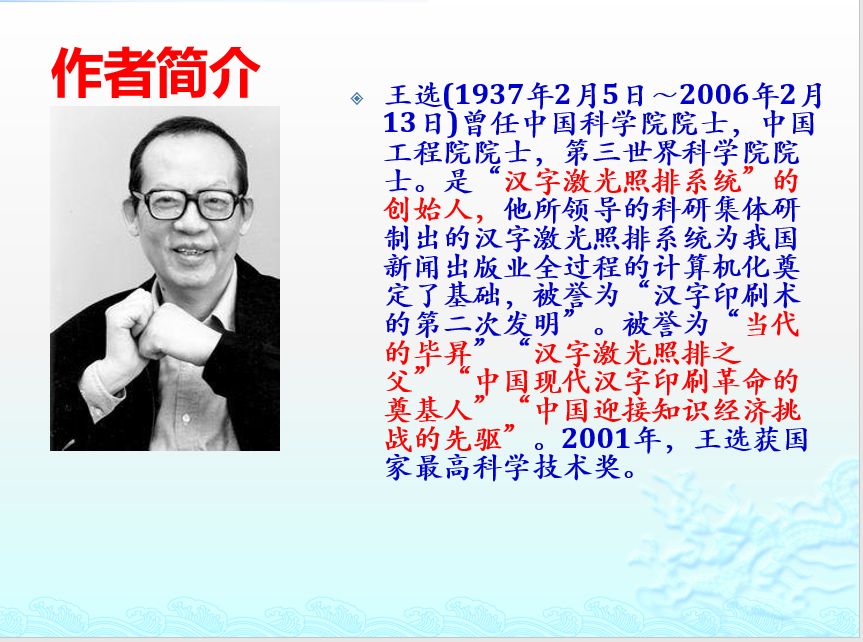 作者简介

王选(1937年2月5日～2006年2月13日)曾任中国科学院院士，中国工程院院士，第三世界科学院院士。是“汉字激光照排系统”的创始人，他所领导的科研集体研制出的汉字激光照排系统为我国新闻出版业全过程的计算机化奠定了基础，被誉为“汉字印刷术的第二次发明”。被誉为“当代的毕昇”“汉字激光照排之父”“中国现代汉字印刷革命的奠基人”“中国迎接知识经济挑战的先驱”。2001年，王选获国家最高科学技术奖。